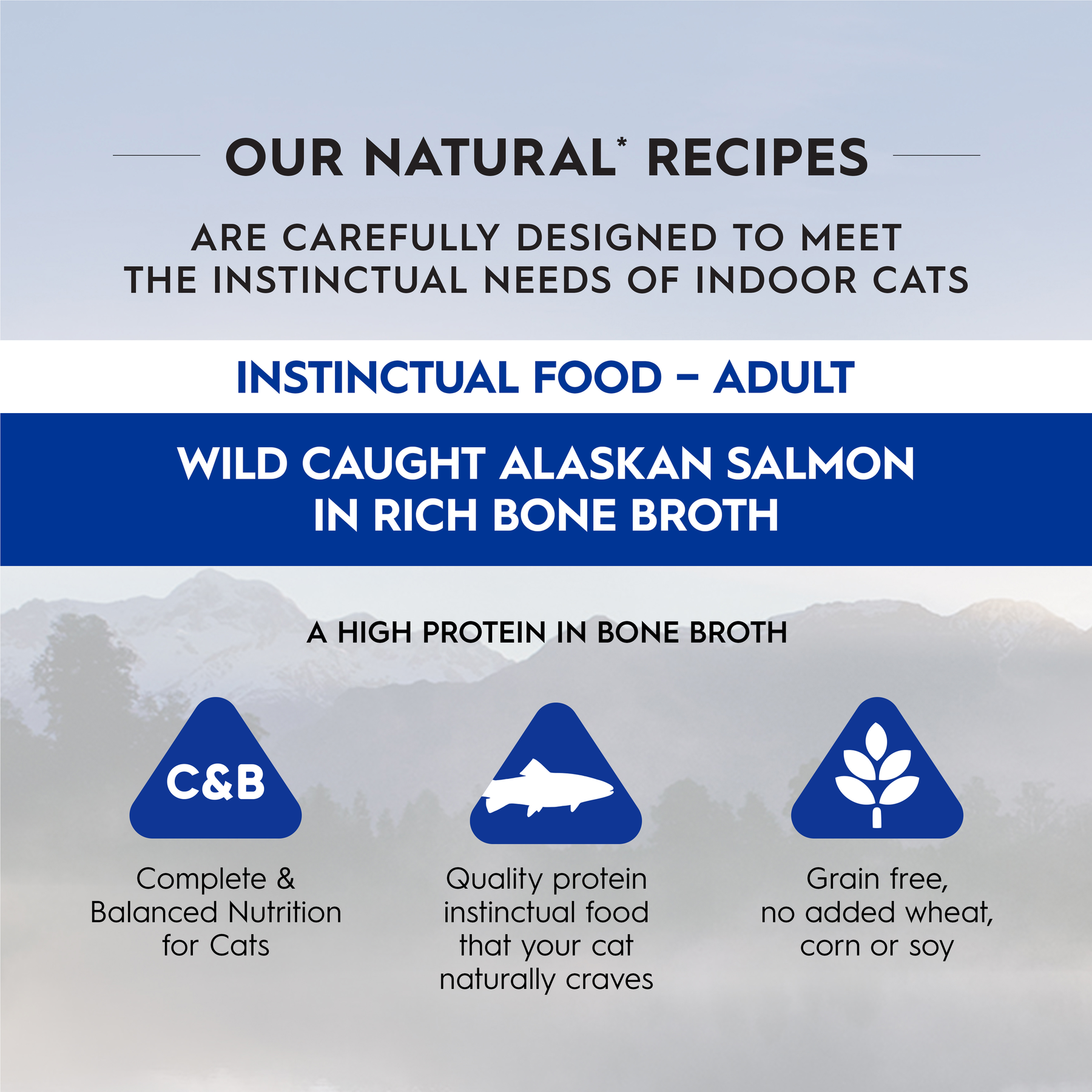 OUR NATURAL* RECIPES

ARE CAREFULLY DESIGNED TO MEET THE INSTINCTUAL NEEDS OF INDOOR CATS

INSTINCTUAL FOOD – ADULT

WILD CAUGHT ALASKAN SALMON IN RICH BONE BROTH

A HIGH PROTEIN IN BONE BROTH

C&B

Complete & Balanced Nutrition for Cats

Quality protein instinctual food that your cat naturally craves

Grain free, no added wheat, corn or soy